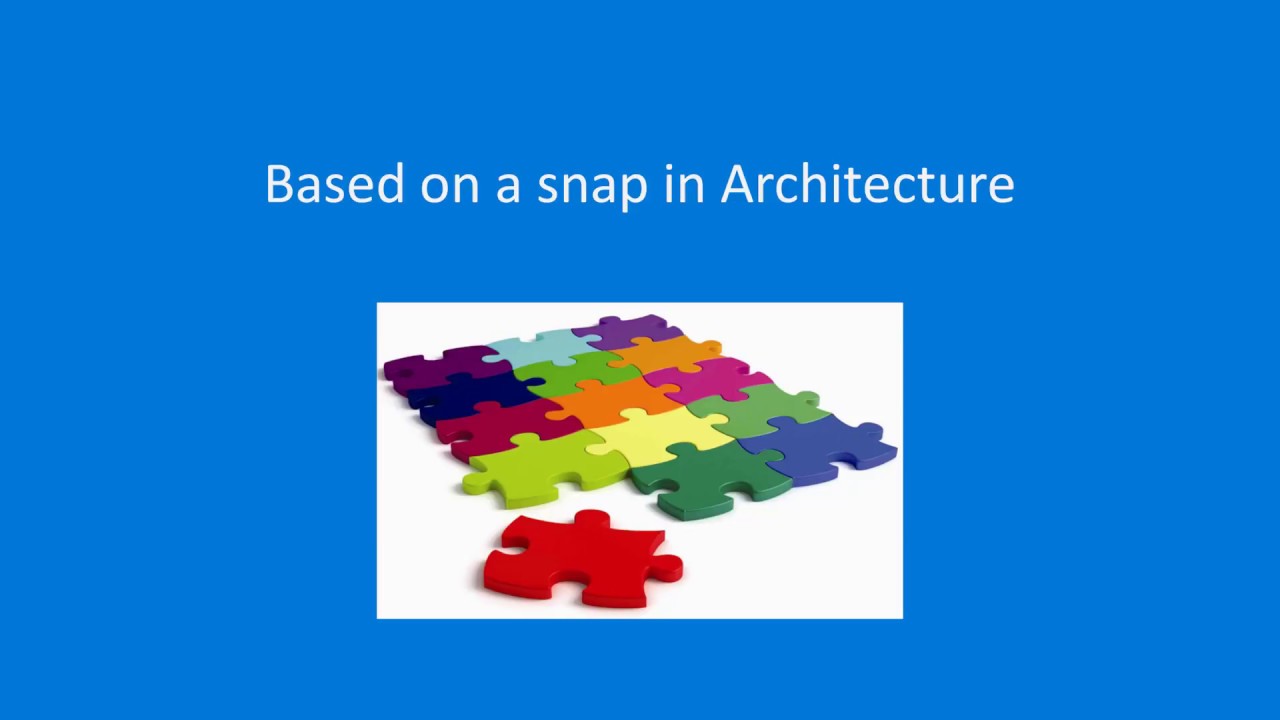 Based on a snap in Architecture